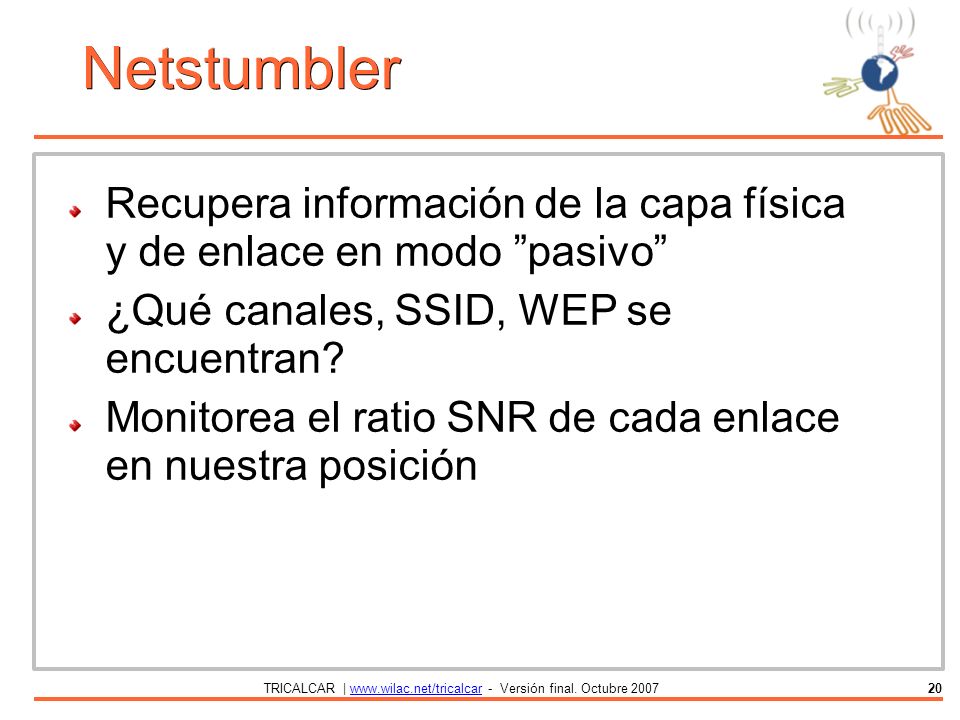 Netstumbler

Recupera información de la capa física y de enlace en modo ”pasivo”

¿Qué canales, SSID, WEP se encuentran?

Monitorea el ratio SNR de cada enlace en nuestra posición

TRICALCAR | www.wilac.net/tricalcar - Versión final. Octubre 2007

20